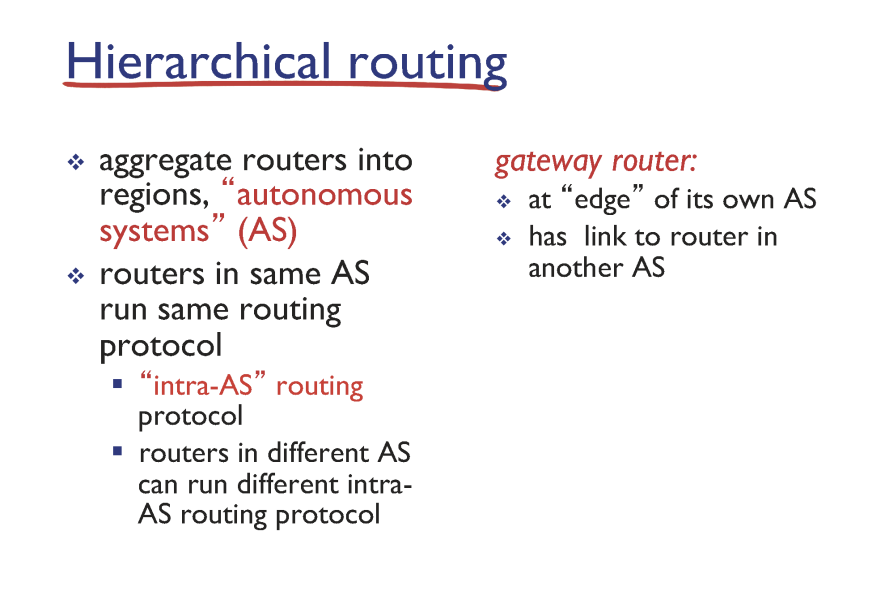 Hierarchical routing

❖ aggregate routers into regions, “autonomous systems” (AS)
❖ routers in same AS run same routing protocol
▪ “intra-AS” routing protocol
▪ routers in different AS can run different intra-AS routing protocol

gateway router:
❖ at “edge” of its own AS
❖ has link to router in another AS